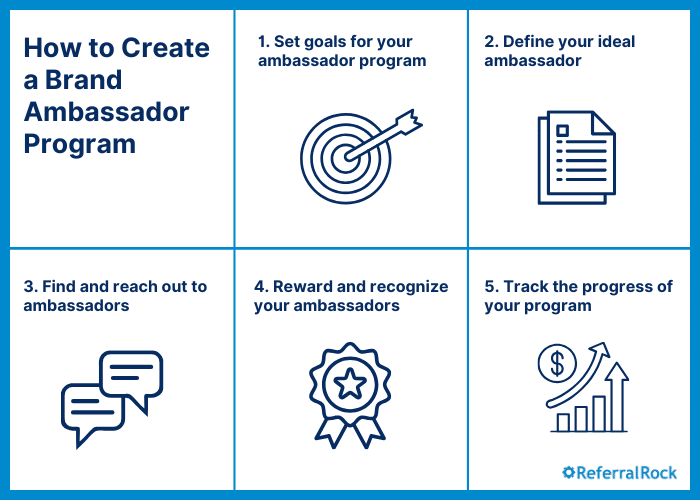 How to Create a Brand Ambassador Program

1. Set goals for your ambassador program

2. Define your ideal ambassador

3. Find and reach out to ambassadors

4. Reward and recognize your ambassadors

5. Track the progress of your program

$

ReferralRock